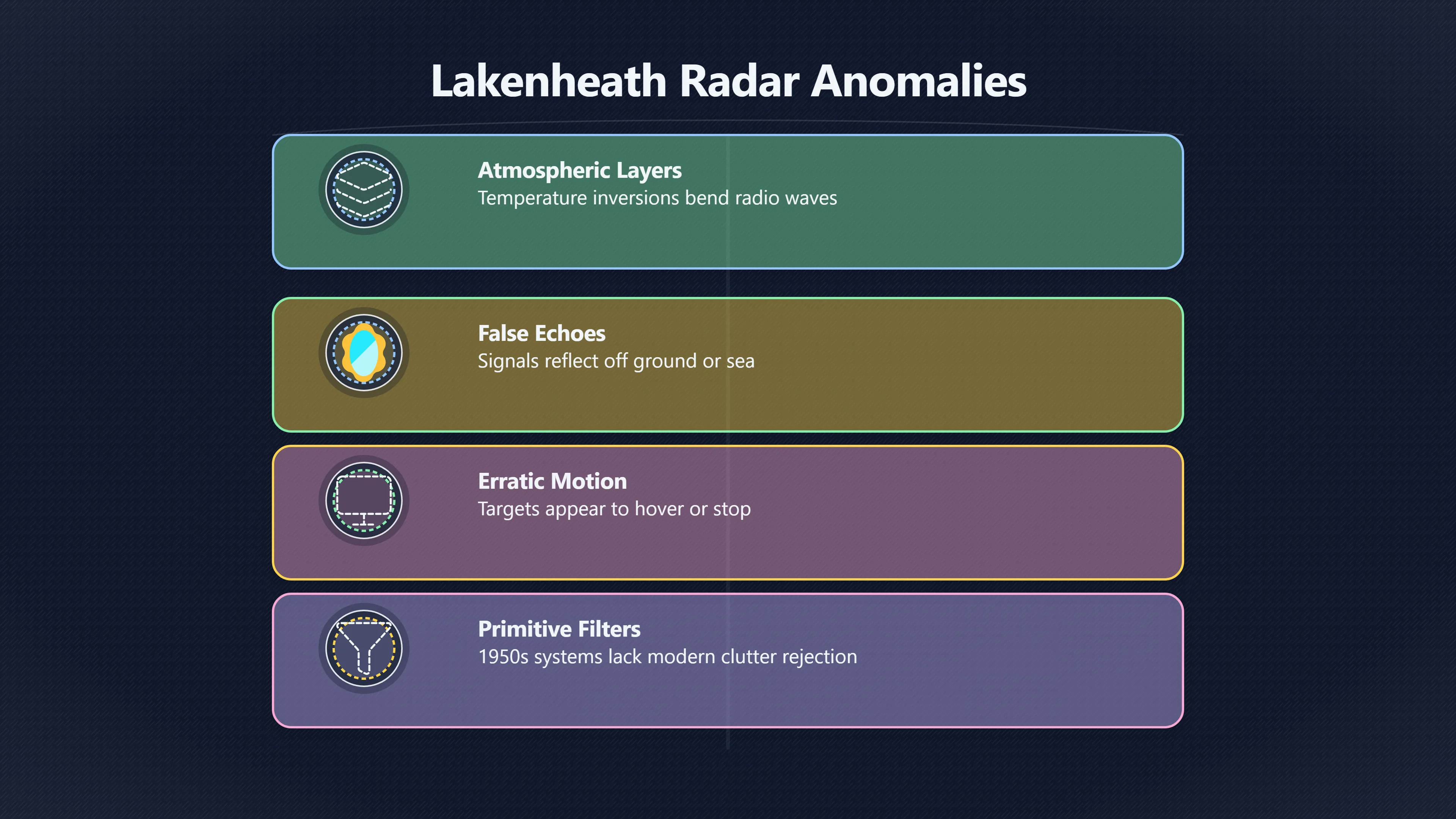 Lakenheath Radar Anomalies

Atmospheric Layers
Temperature inversions bend radio waves

False Echoes
Signals reflect off ground or sea

Erratic Motion
Targets appear to hover or stop

Primitive Filters
1950s systems lack modern clutter rejection